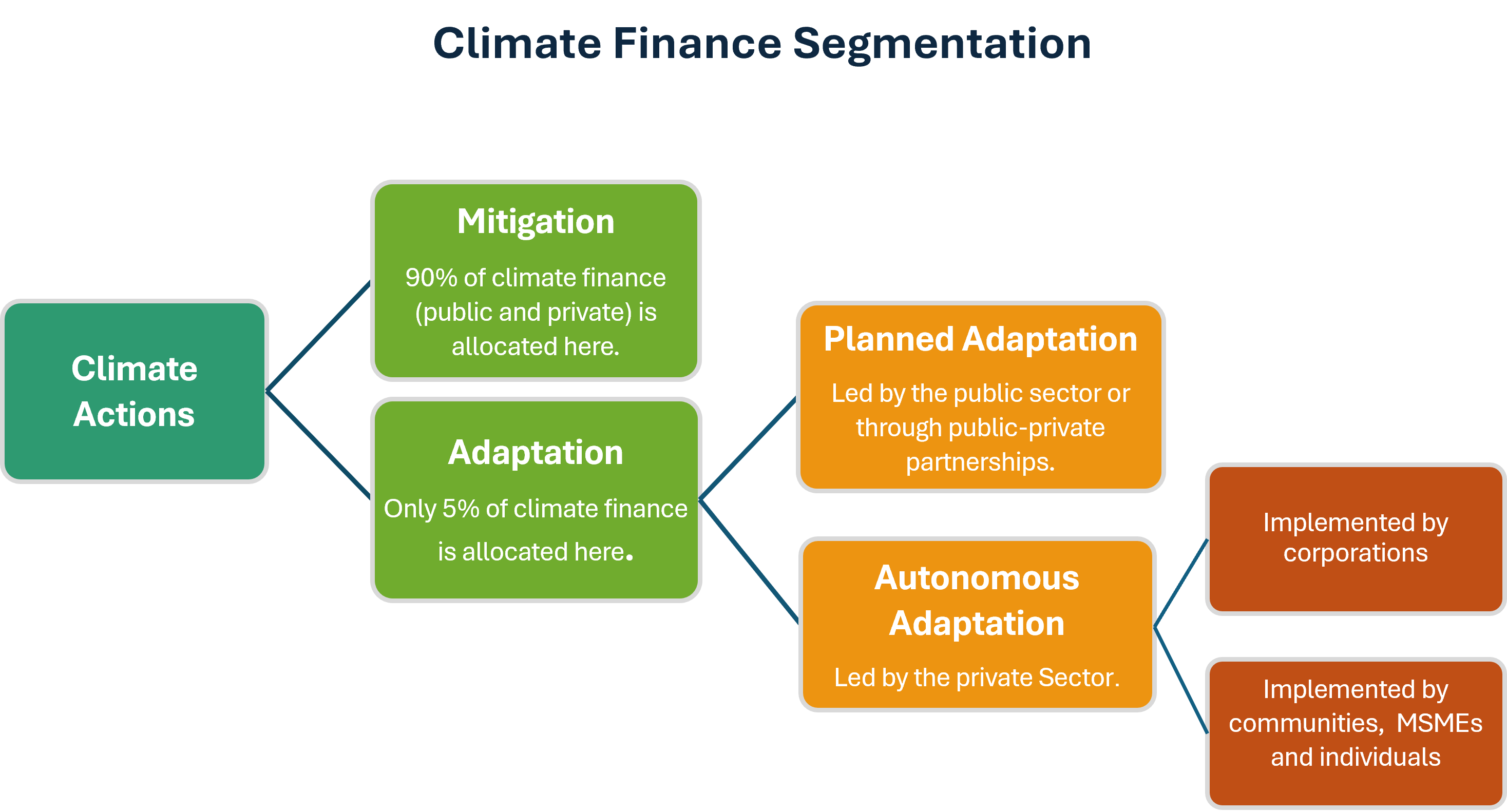 Climate Finance Segmentation

Climate Actions

Mitigation

90% of climate finance (public and private) is allocated here.

Adaptation

Only 5% of climate finance is allocated here.

Planned Adaptation

Led by the public sector or through public-private partnerships.

Autonomous Adaptation

Led by the private Sector.

Implemented by corporations

Implemented by communities, MSMEs and individuals